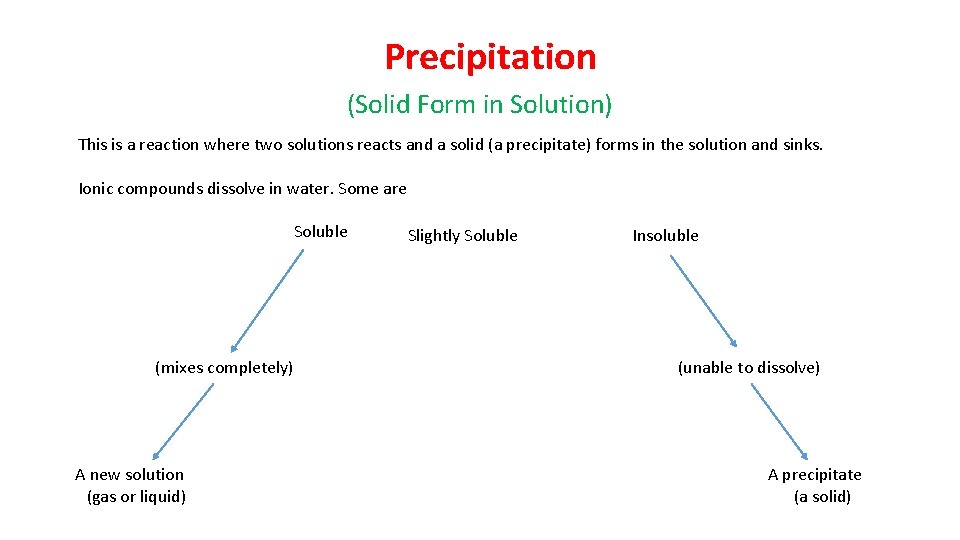 Precipitation

(Solid Form in Solution)

This is a reaction where two solutions reacts and a solid (a precipitate) forms in the solution and sinks.

Ionic compounds dissolve in water. Some are

Soluble

Slightly Soluble

Insoluble

(mixes completely)

(unable to dissolve)

A new solution
(gas or liquid)

A precipitate
(a solid)